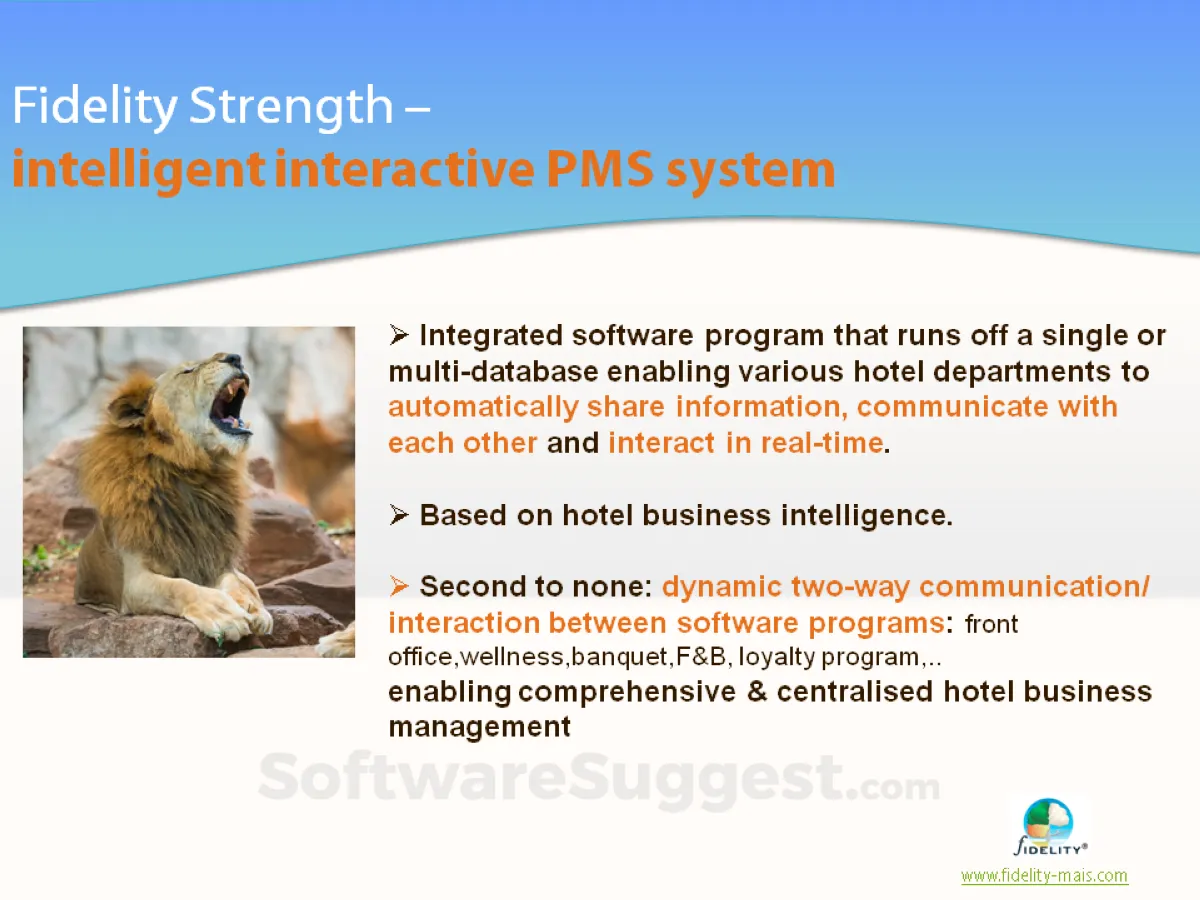 Fidelity Strength –
intelligent interactive PMS system

➢ Integrated software program that runs off a single or multi-database enabling various hotel departments to automatically share information, communicate with each other and interact in real-time.

➢ Based on hotel business intelligence.

➢ Second to none: dynamic two-way communication/ interaction between software programs: front office,wellness,banquet,F&B, loyalty program,.. enabling comprehensive & centralised hotel business management

SoftwareSuggest.com

FIDELITY®

www.fidelity-mais.com